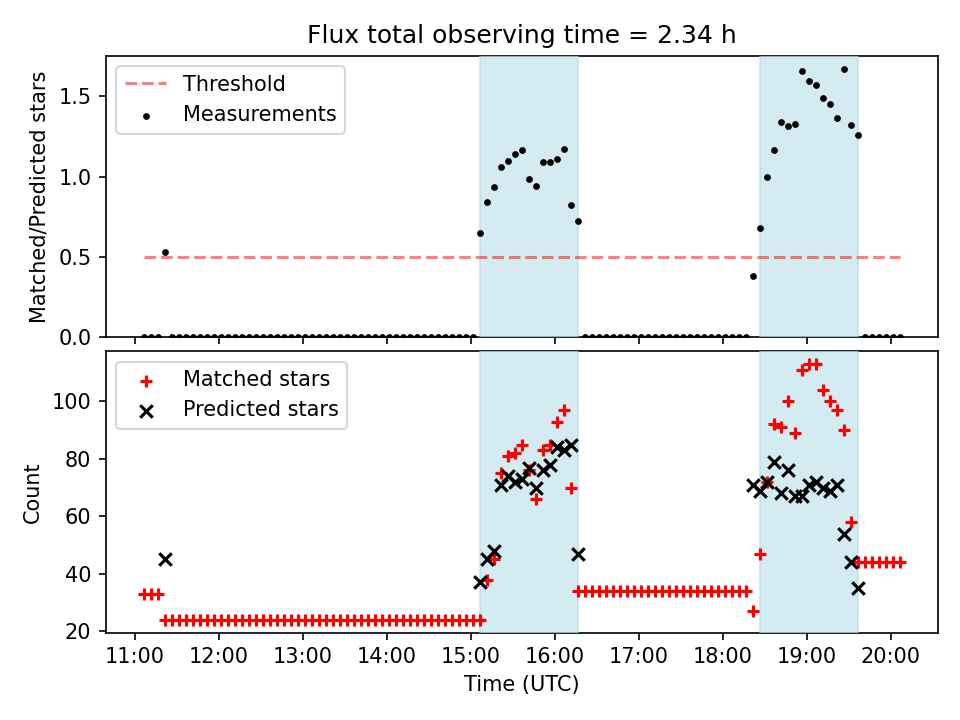 Flux total observing time = 2.34 h

Threshold
Measurements

Matched/Predicted stars

1.5
1.0
0.5
0.0

Matched stars
Predicted stars

Count

100
80
60
40
20

11:00 12:00 13:00 14:00 15:00 16:00 17:00 18:00 19:00 20:00

Time (UTC)